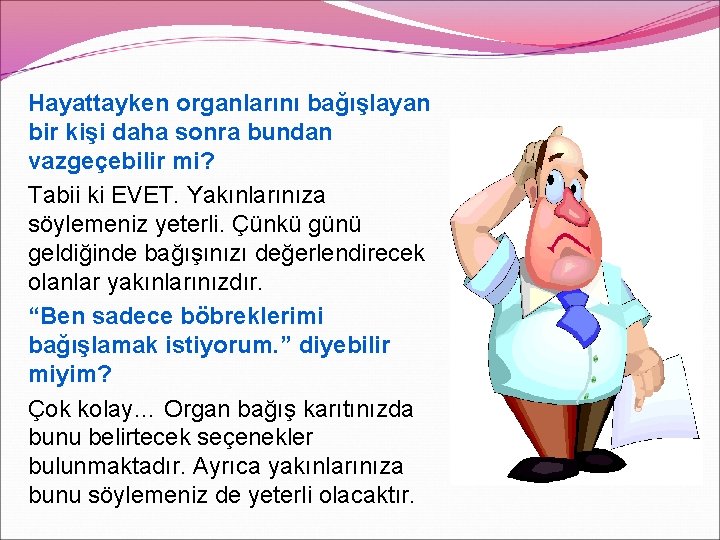 Hayattayken organlarını bağışlayan bir kişi daha sonra bundan vazgeçebilir mi?

Tabii ki EVET. Yakınlarınıza söylemeniz yeterli. Çünkü günü geldiğinde bağışınızı değerlendirecek olanlar yakınlarınızdır.

“Ben sadece böbreklerimi bağışlamak istiyorum.” diyebilir miyim?

Çok kolay... Organ bağış karıtınızda bunu belirtecek seçenekler bulunmaktadır. Ayrıca yakınlarınıza bunu söylemeniz de yeterli olacaktır.